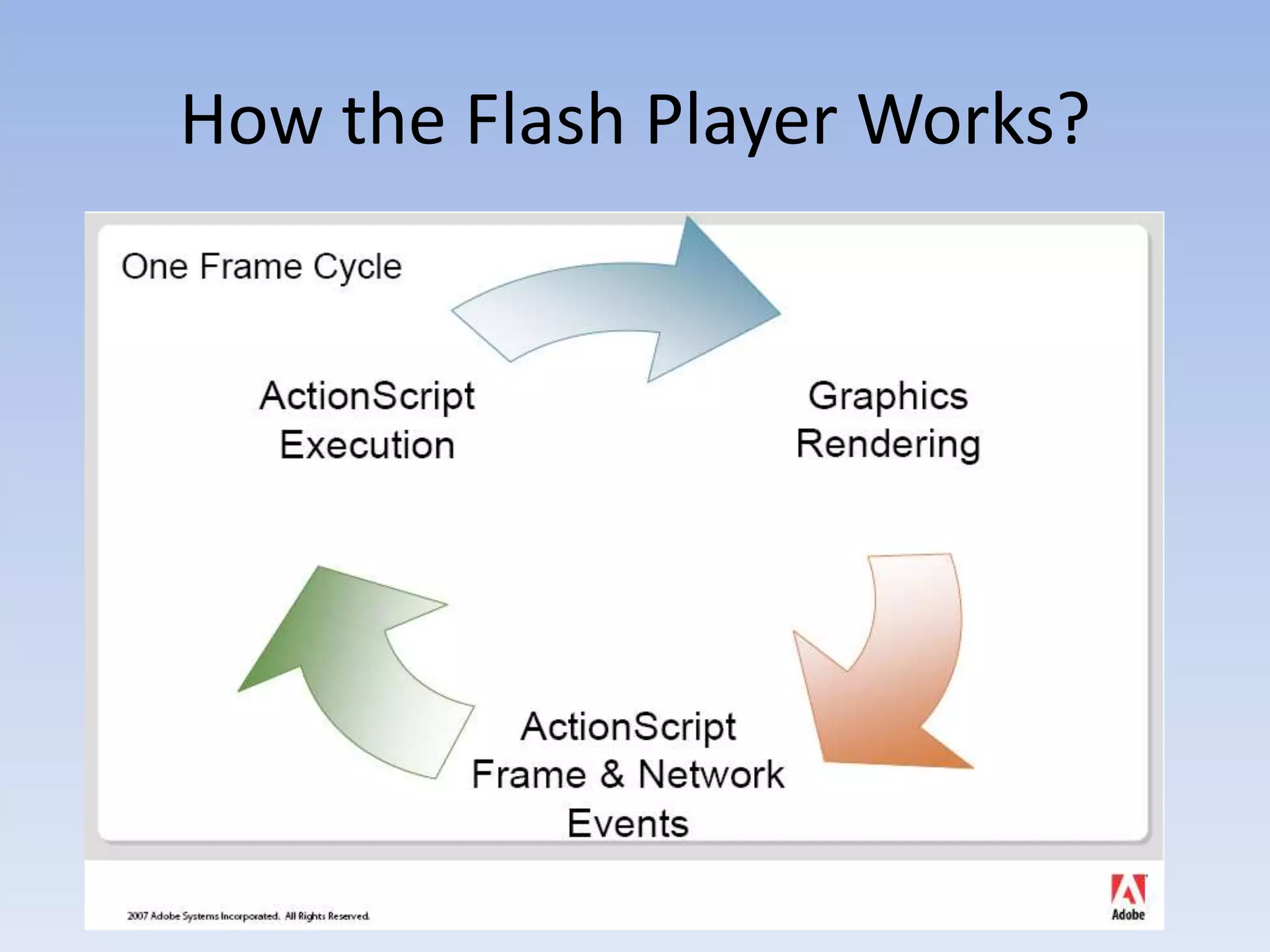 How the Flash Player Works?

One Frame Cycle

ActionScript Execution

Graphics Rendering

ActionScript Frame & Network Events

2007 Adobe Systems Incorporated. All Rights Reserved.

Adobe